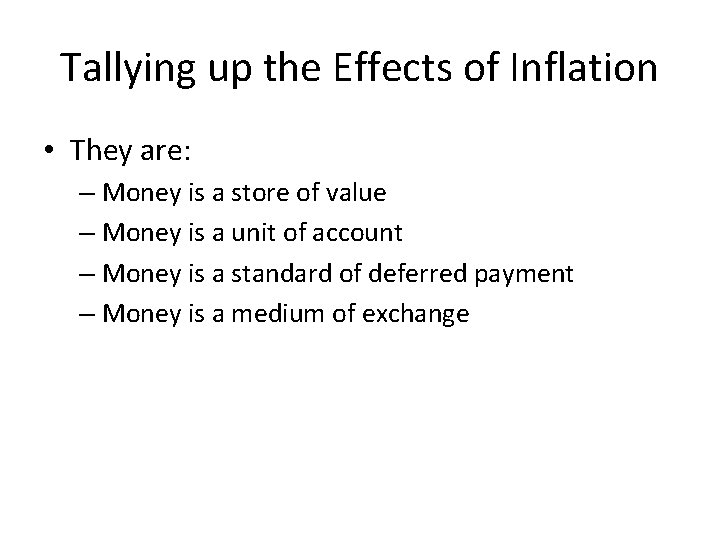 Tallying up the Effects of Inflation

• They are:

– Money is a store of value

– Money is a unit of account

– Money is a standard of deferred payment

– Money is a medium of exchange